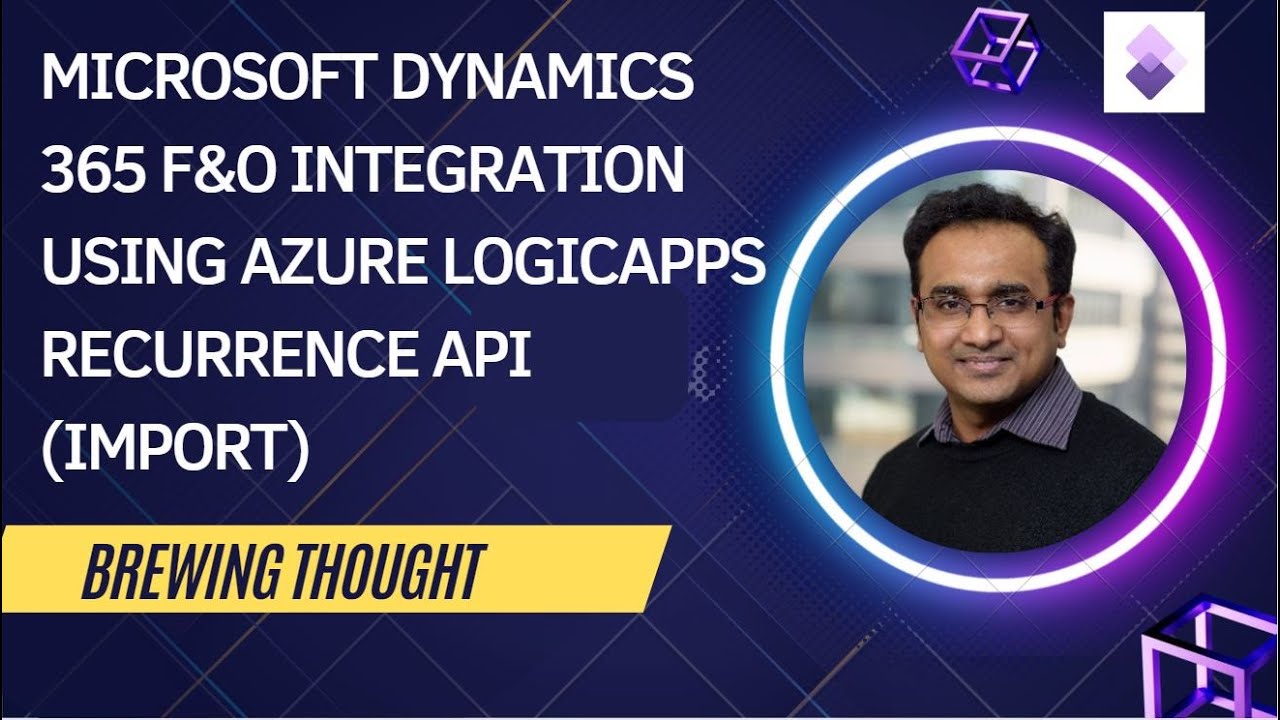 MICROSOFT DYNAMICS 365 F&O INTEGRATION USING AZURE LOGICAPPS RECURRENCE API (IMPORT)

BREWING THOUGHT